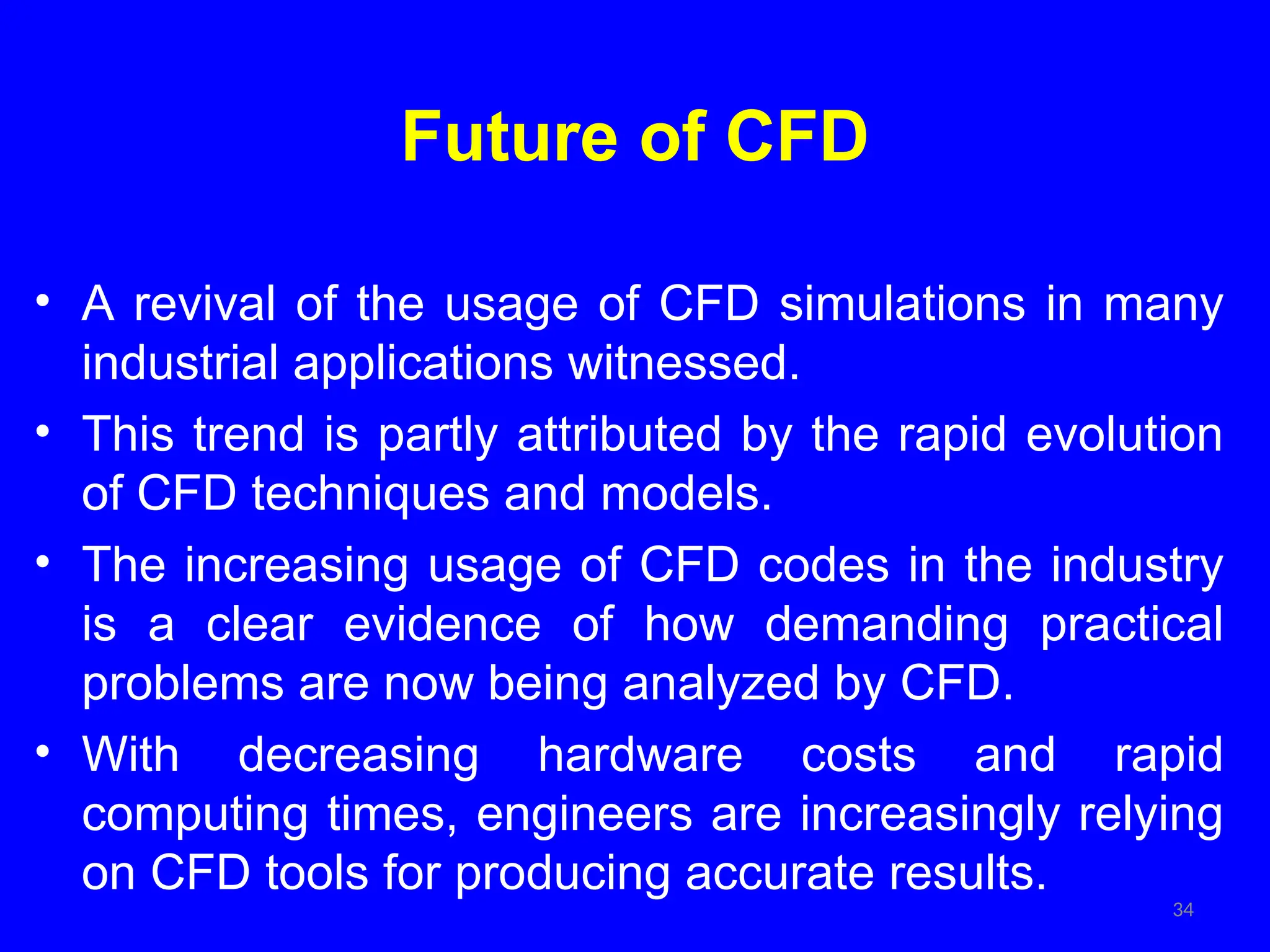 Future of CFD

• A revival of the usage of CFD simulations in many industrial applications witnessed.
• This trend is partly attributed by the rapid evolution of CFD techniques and models.
• The increasing usage of CFD codes in the industry is a clear evidence of how demanding practical problems are now being analyzed by CFD.
• With decreasing hardware costs and rapid computing times, engineers are increasingly relying on CFD tools for producing accurate results.

34